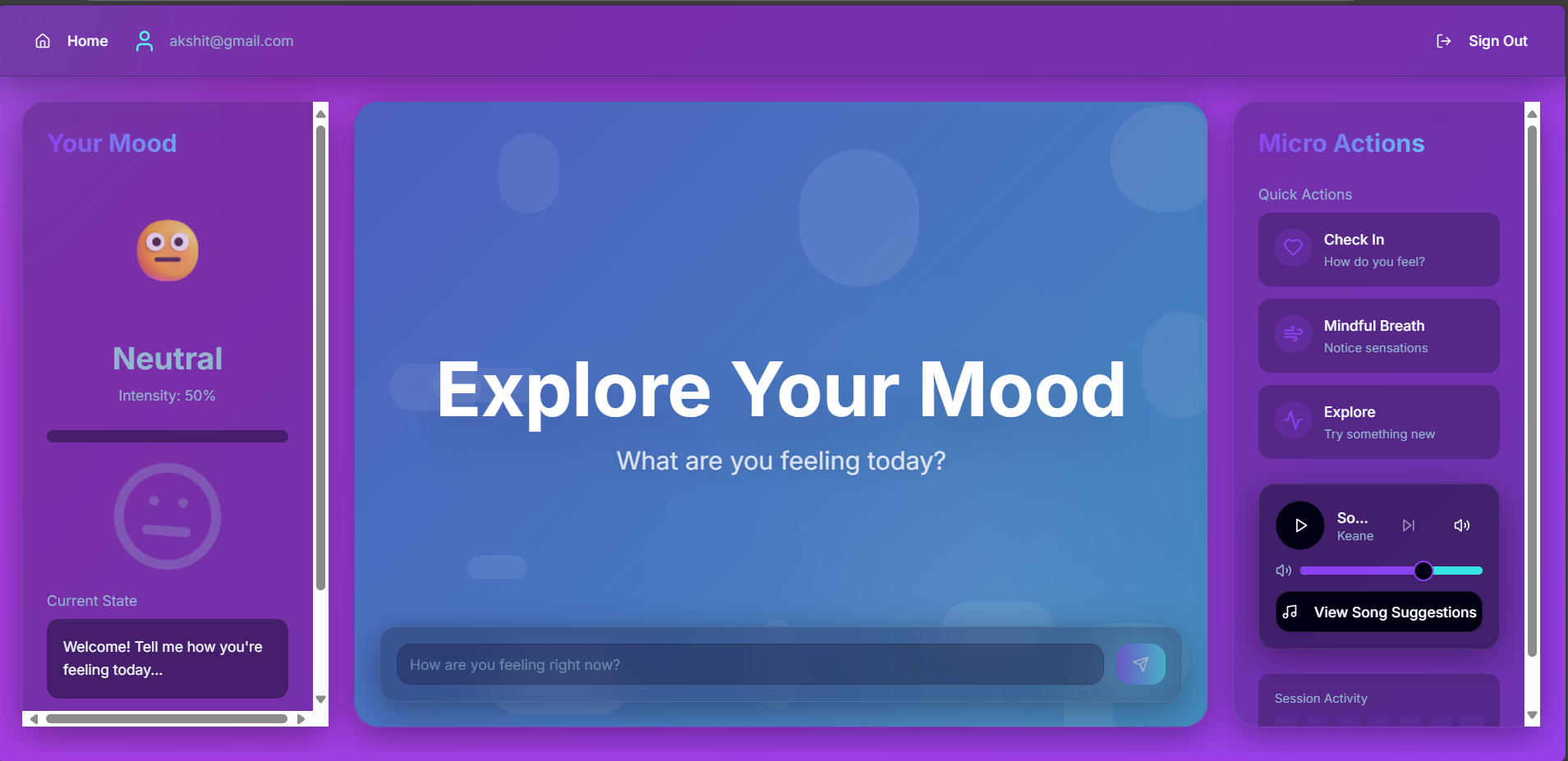 Home akshit@gmail.com Sign Out

Your Mood

Neutral

Intensity: 50%

Current State

Welcome! Tell me how you're feeling today...

Explore Your Mood

What are you feeling today?

How are you feeling right now?

Micro Actions

Quick Actions

Check In
How do you feel?

Mindful Breath
Notice sensations

Explore
Try something new

So...
Keane

View Song Suggestions

Session Activity